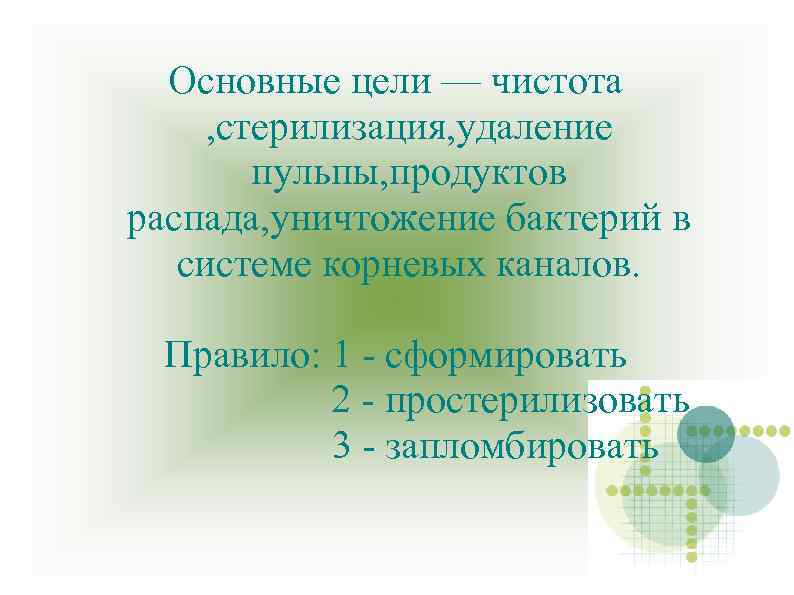 Основные цели — чистота ,стерилизация,удаление пульпы,продуктов распада,уничтожение бактерий в системе корневых каналов.

Правило: 1 - сформировать
2 - простерилизовать
3 - запломбировать